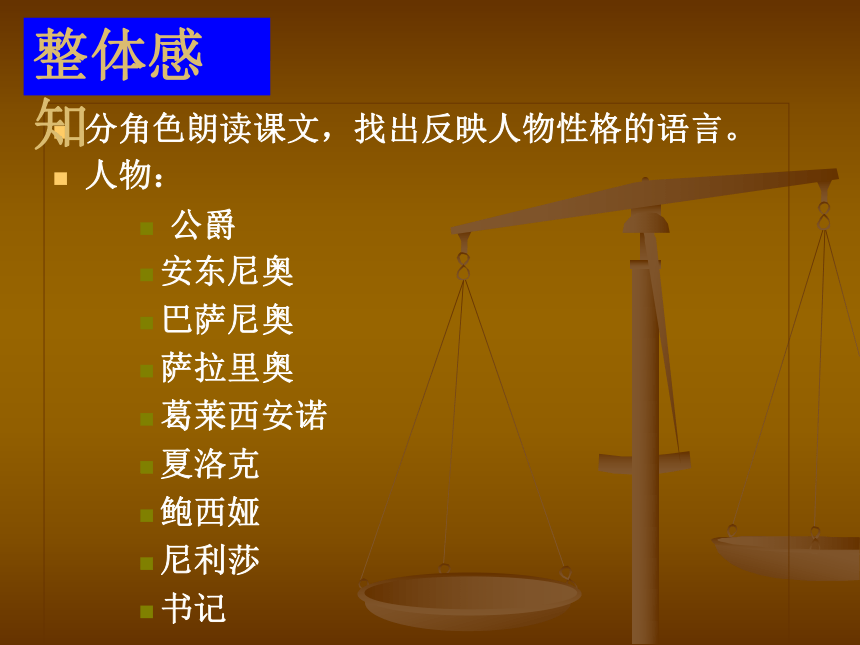 整体感知

分角色朗读课文，找出反映人物性格的语言。

人物：

公爵

安东尼奥

巴萨尼奥

萨拉里奥

葛莱西安诺

夏洛克

鲍西娅

尼利莎

书记